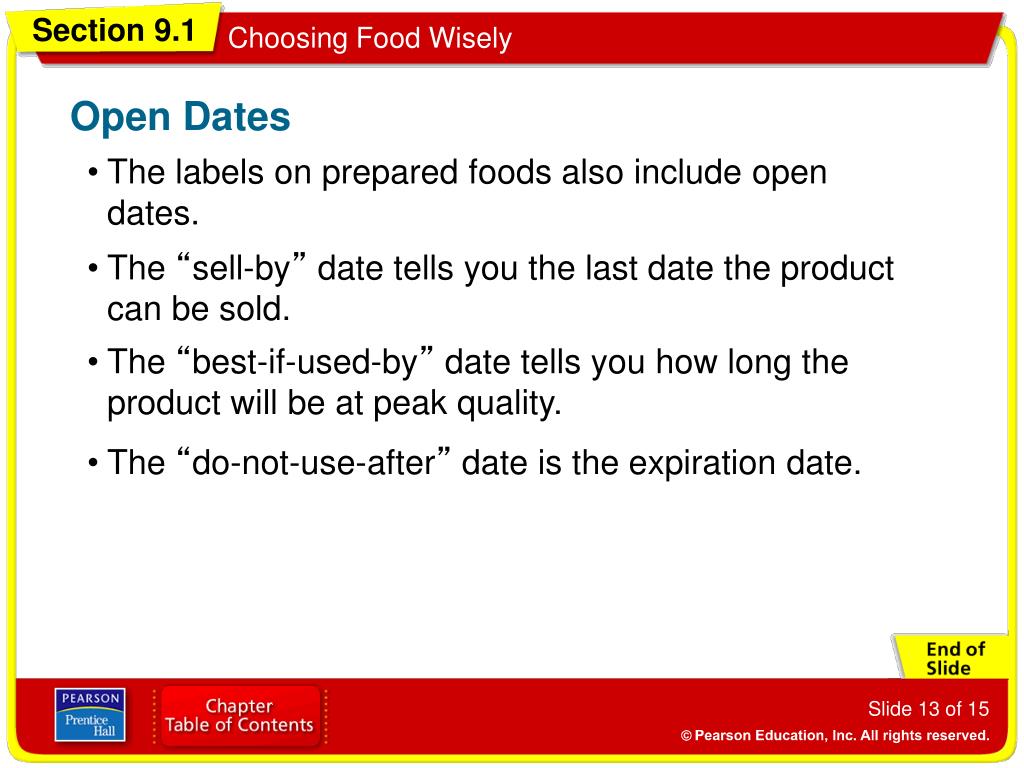 Section 9.1 Choosing Food Wisely

Open Dates

• The labels on prepared foods also include open dates.

• The “sell-by” date tells you the last date the product can be sold.

• The “best-if-used-by” date tells you how long the product will be at peak quality.

• The “do-not-use-after” date is the expiration date.

End of Slide

PEARSON Prentice Hall

Chapter Table of Contents

Slide 13 of 15

© Pearson Education, Inc. All rights reserved.